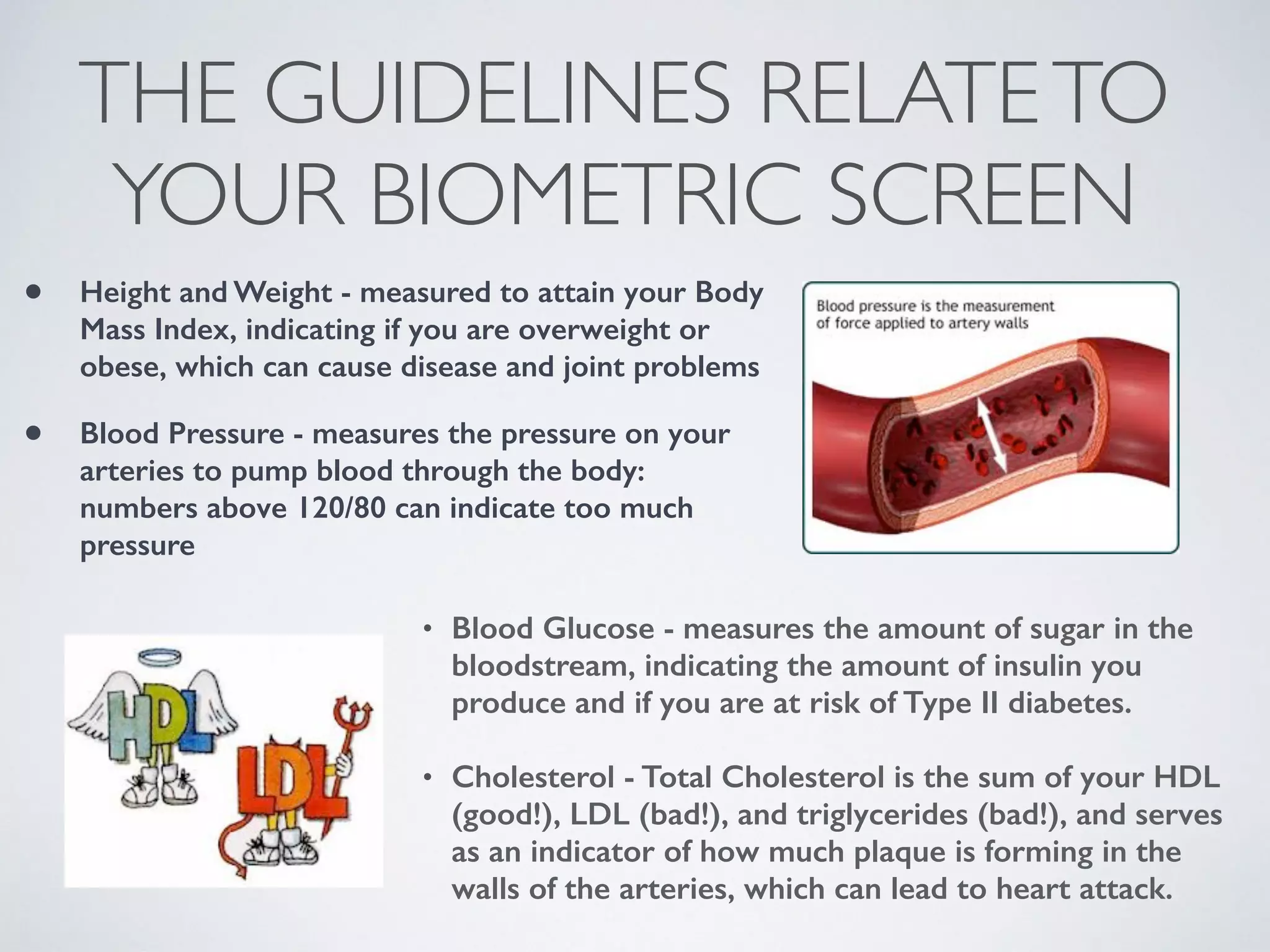 THE GUIDELINES RELATE TO YOUR BIOMETRIC SCREEN

• Height and Weight - measured to attain your Body Mass Index, indicating if you are overweight or obese, which can cause disease and joint problems

• Blood Pressure - measures the pressure on your arteries to pump blood through the body: numbers above 120/80 can indicate too much pressure

Blood pressure is the measurement of force applied to artery walls

HDL

LDL

• Blood Glucose - measures the amount of sugar in the bloodstream, indicating the amount of insulin you produce and if you are at risk of Type II diabetes.

• Cholesterol - Total Cholesterol is the sum of your HDL (good!), LDL (bad!), and triglycerides (bad!), and serves as an indicator of how much plaque is forming in the walls of the arteries, which can lead to heart attack.